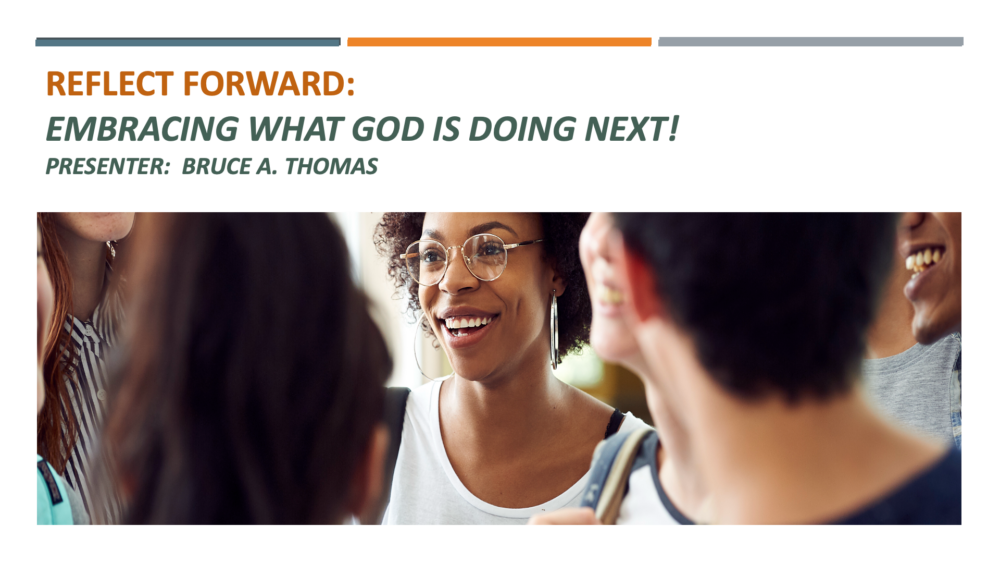 REFLECT FORWARD:
EMBRACING WHAT GOD IS DOING NEXT!
PRESENTER: BRUCE A. THOMAS